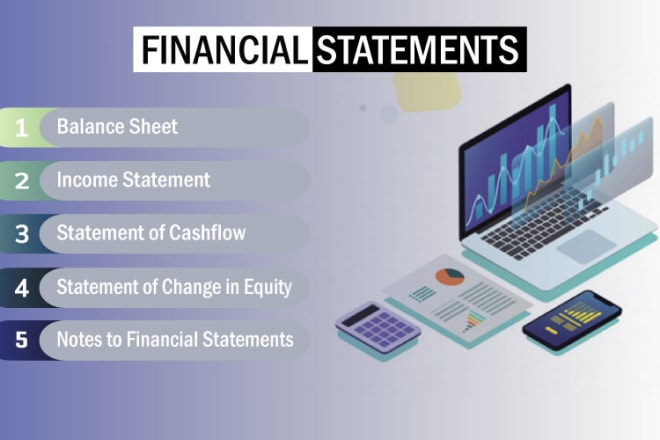 FINANCIAL STATEMENTS

1 Balance Sheet

2 Income Statement

3 Statement of Cashflow

4 Statement of Change in Equity

5 Notes to Financial Statements